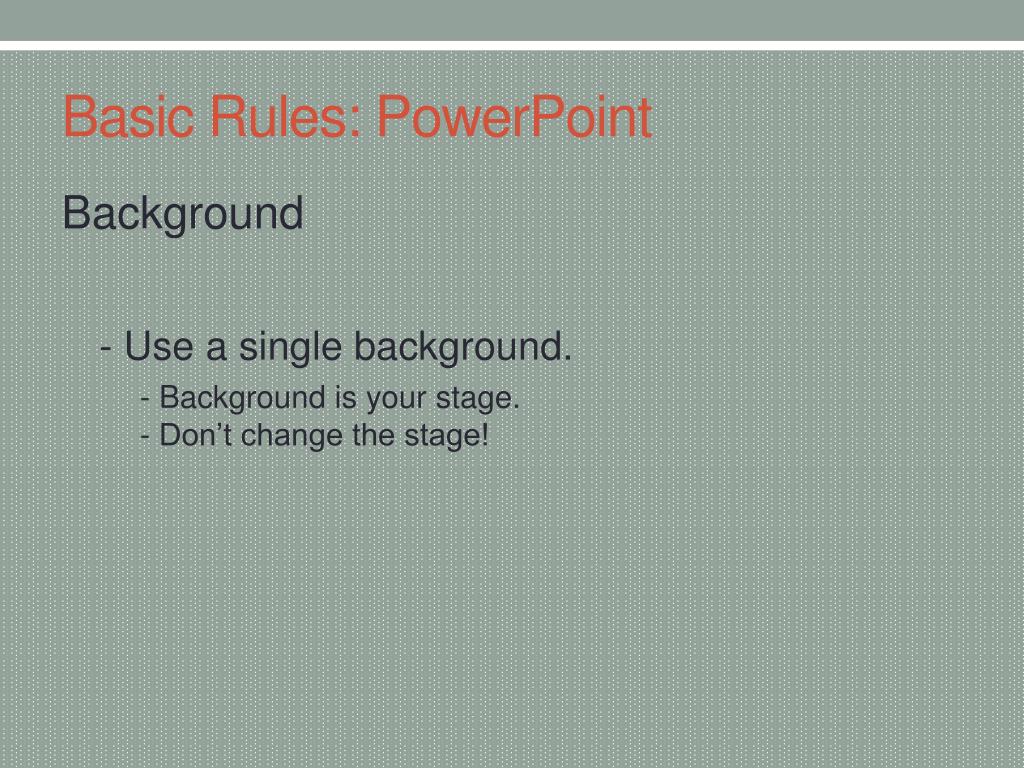 Basic Rules: PowerPoint

Background

- Use a single background.

- Background is your stage.
- Don’t change the stage!